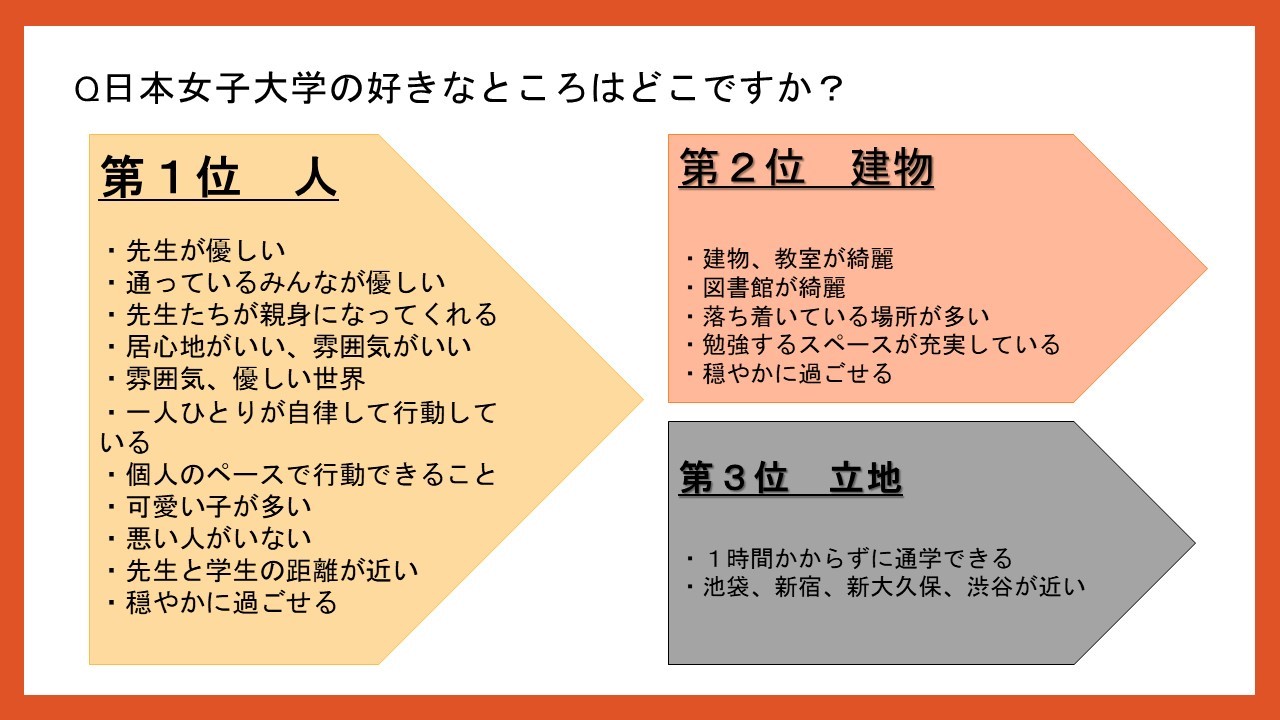 Q日本女子大学の好きなところはどこですか？

第１位　人

・先生が優しい
・通っているみんなが優しい
・先生たちが親身になってくれる
・居心地がいい、雰囲気がいい
・雰囲気、優しい世界
・一人ひとりが自律して行動している
・個人のペースで行動できること
・可愛い子が多い
・悪い人がいない
・先生と学生の距離が近い
・穏やかに過ごせる

第２位　建物

・建物、教室が綺麗
・図書館が綺麗
・落ち着いている場所が多い
・勉強するスペースが充実している
・穏やかに過ごせる

第３位　立地

・１時間かからずに通学できる
・池袋、新宿、新大久保、渋谷が近い